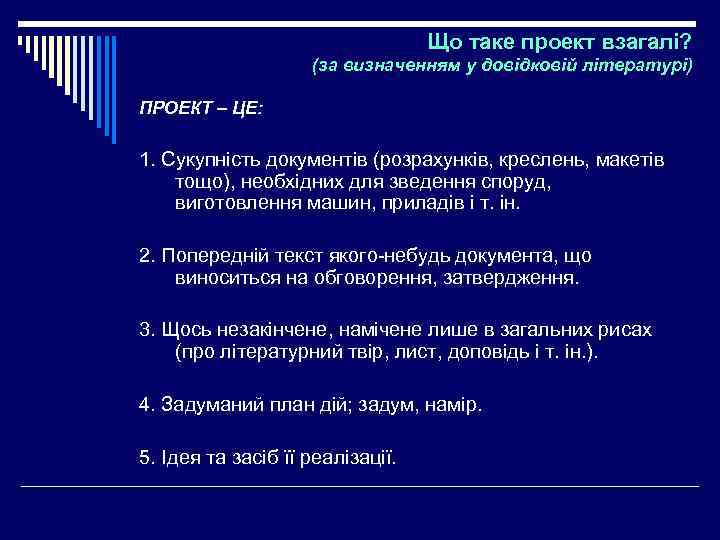 Що таке проект взагалі?
(за визначенням у довідковій літературі)

ПРОЕКТ – ЦЕ:

1. Сукупність документів (розрахунків, креслень, макетів тощо), необхідних для зведення споруд, виготовлення машин, приладів і т. ін.

2. Попередній текст якого-небудь документа, що виноситься на обговорення, затвердження.

3. Щось незакінчене, намічене лише в загальних рисах (про літературний твір, лист, доповідь і т. ін.).

4. Задуманий план дій; задум, намір.

5. Ідея та засіб її реалізації.